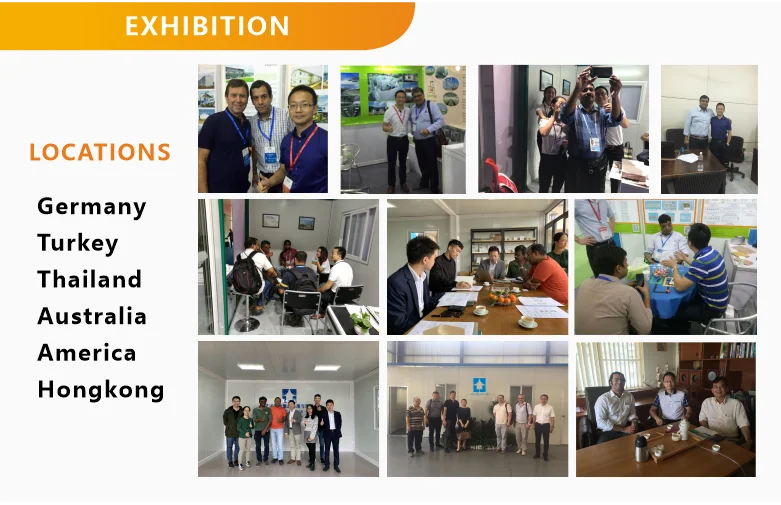 EXHIBITION

LOCATIONS

Germany
Turkey
Thailand
Australia
America
Hongkong